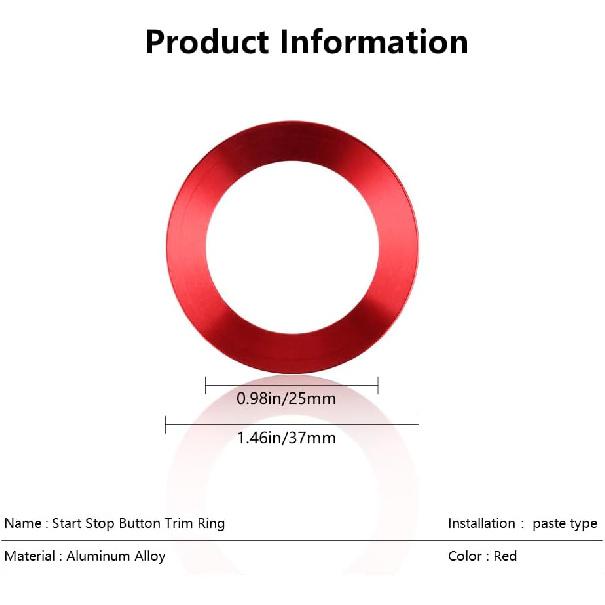 Product Information

0.98in/25mm

1.46in/37mm

Name : Start Stop Button Trim Ring

Installation : paste type

Material : Aluminum Alloy

Color : Red